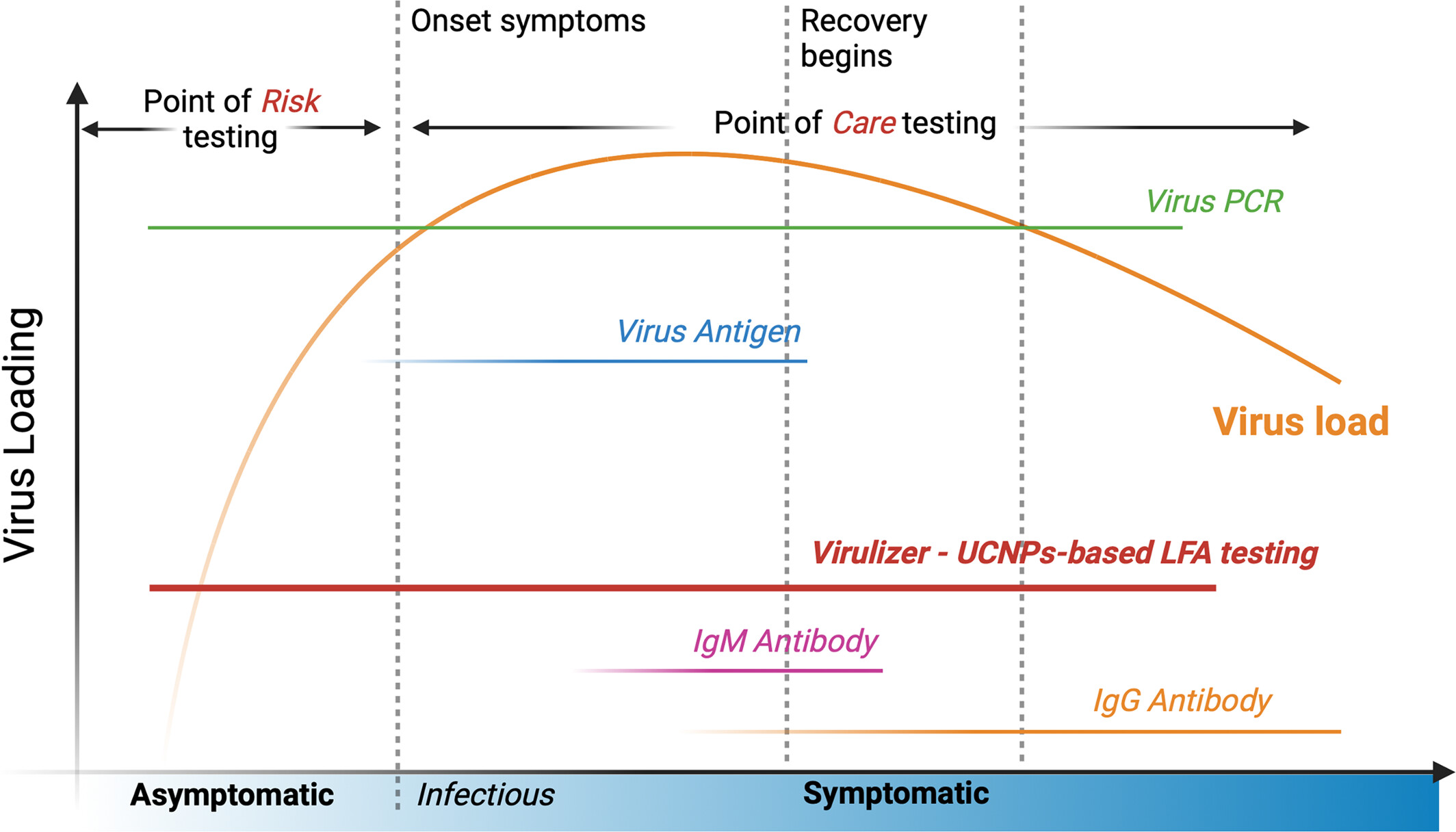 Onset symptoms

Recovery begins

Point of Risk testing

Point of Care testing

Virus PCR

Virus Antigen

Virus load

Virus Loading

Virulizer - UCNPs-based LFA testing

IgM Antibody

IgG Antibody

Asymptomatic

Infectious

Symptomatic